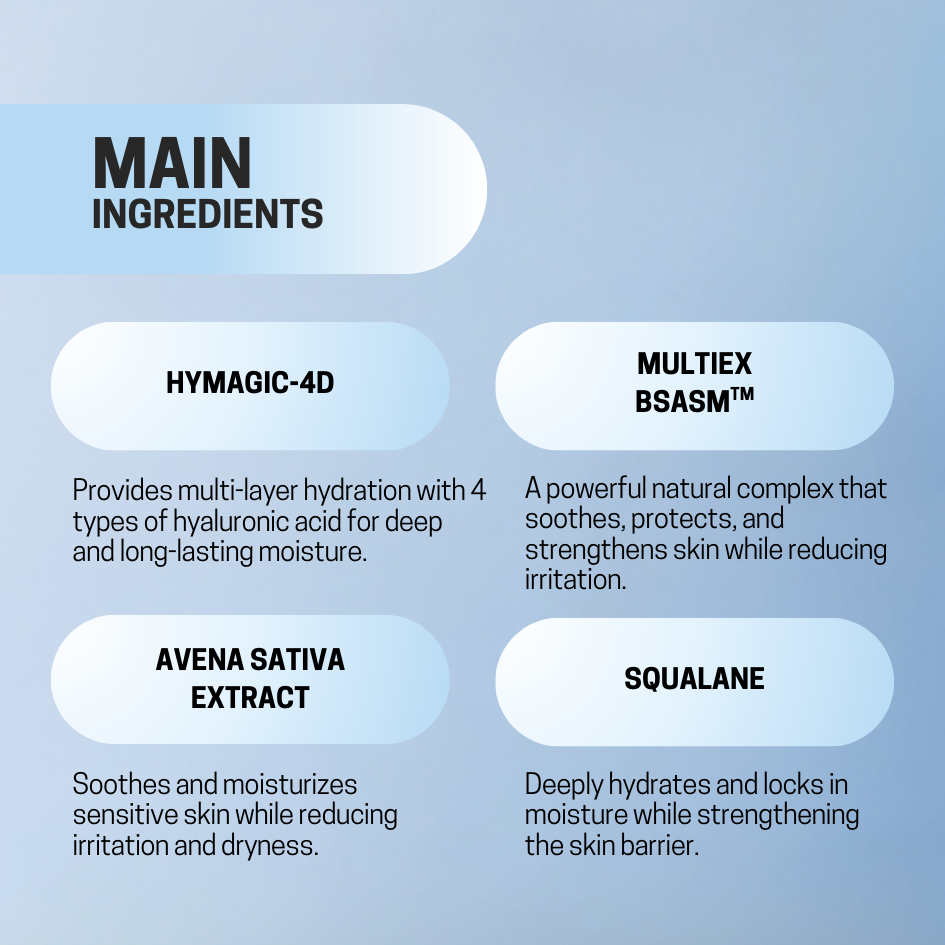 MAIN
INGREDIENTS

HYMAGIC-4D

Provides multi-layer hydration with 4 types of hyaluronic acid for deep and long-lasting moisture.

MULTIEX BSASM™

A powerful natural complex that soothes, protects, and strengthens skin while reducing irritation.

AVENA SATIVA EXTRACT

Soothes and moisturizes sensitive skin while reducing irritation and dryness.

SQUALANE

Deeply hydrates and locks in moisture while strengthening the skin barrier.